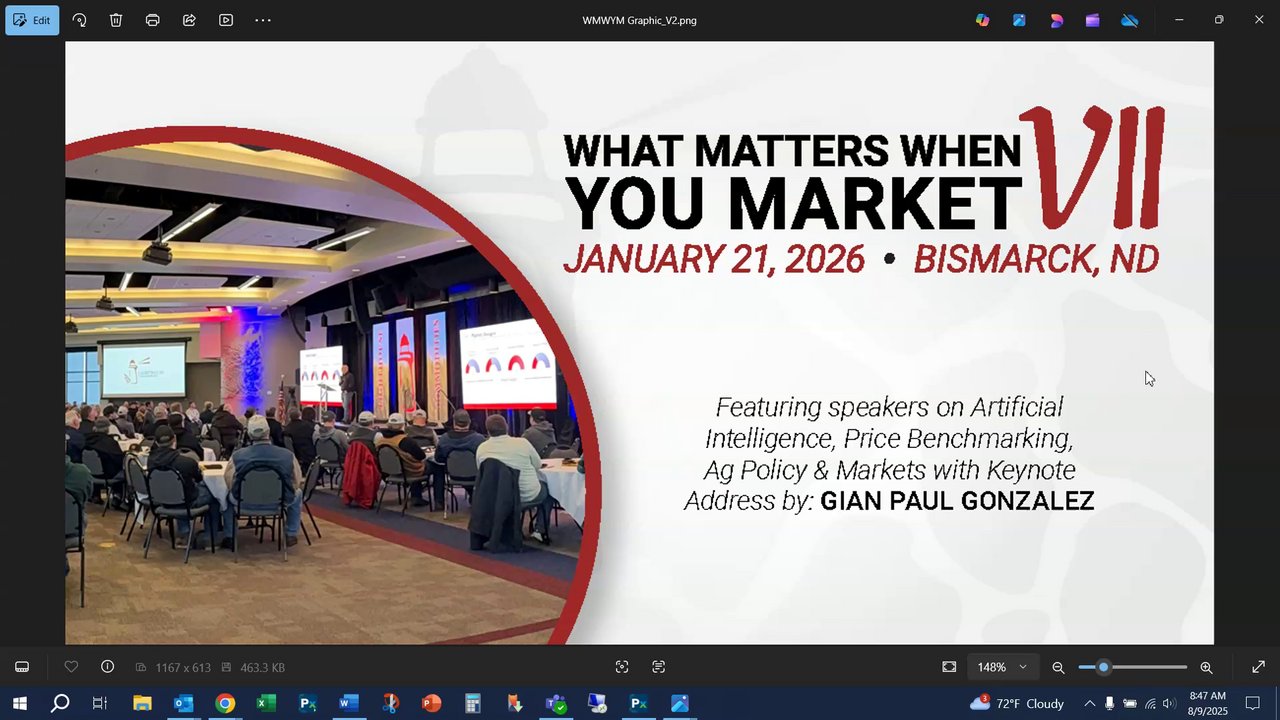 Edit

WMWYM Graphic_V2.png

WHAT MATTERS WHEN YOU MARKET VII

JANUARY 21, 2026 • BISMARCK, ND

Featuring speakers on Artificial Intelligence, Price Benchmarking, Ag Policy & Markets with Keynote Address by: GIAN PAUL GONZALEZ

1167 x 613 463.3 KB

148%

72°F Cloudy

8:47 AM
8/9/2025